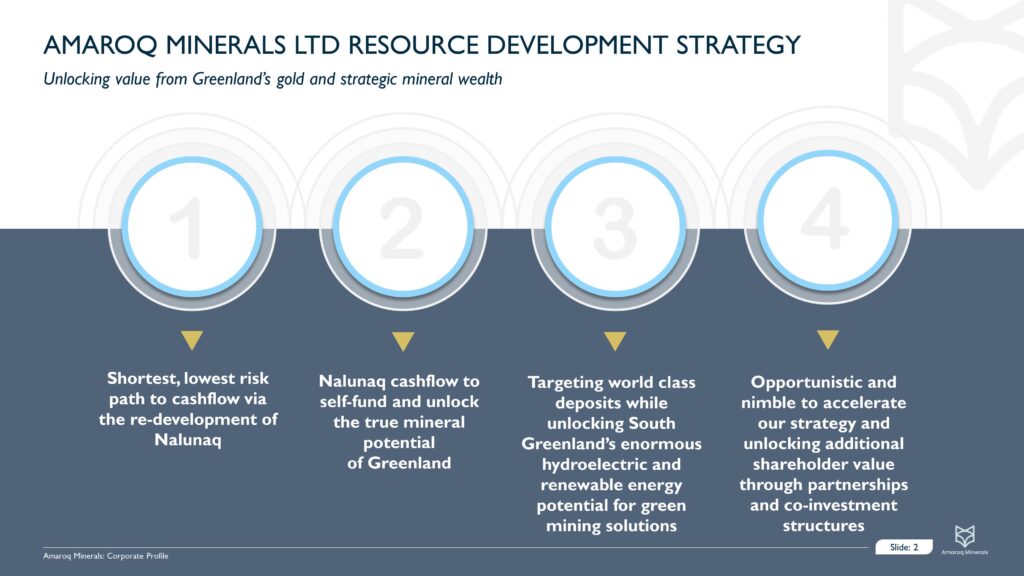 AMAROQ MINERALS LTD RESOURCE DEVELOPMENT STRATEGY

Unlocking value from Greenland's gold and strategic mineral wealth

1

2

3

4

Shortest, lowest risk path to cashflow via the re-development of Nalunaq

Nalunaq cashflow to self-fund and unlock the true mineral potential of Greenland

Targeting world class deposits while unlocking South Greenland's enormous hydroelectric and renewable energy potential for green mining solutions

Opportunistic and nimble to accelerate our strategy and unlocking additional shareholder value through partnerships and co-investment structures

Amaroq Minerals: Corporate Profile

Slide: 2

Amaroq Minerals